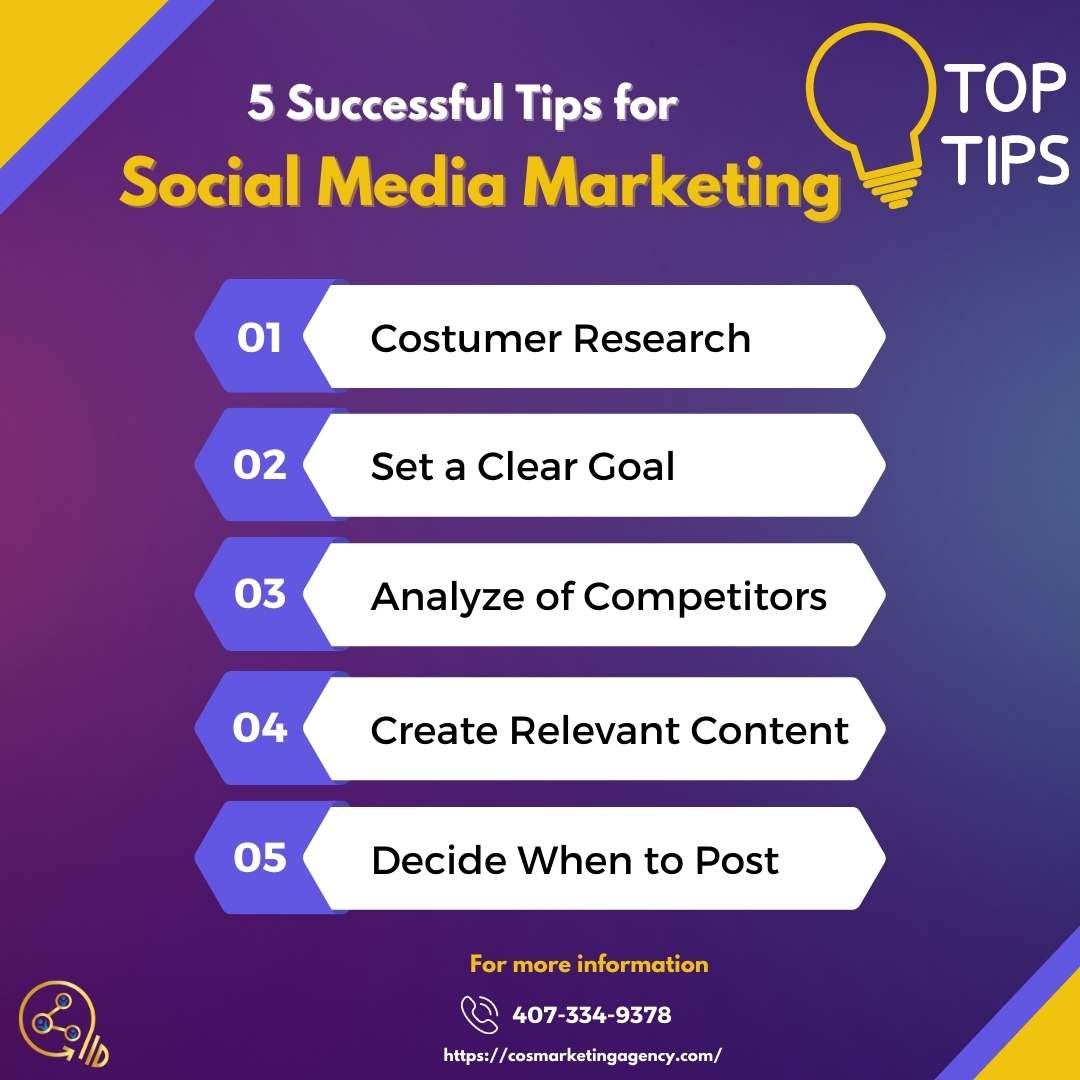 5 Successful Tips for
Social Media Marketing

TOP TIPS

01 Costumer Research

02 Set a Clear Goal

03 Analyze of Competitors

04 Create Relevant Content

05 Decide When to Post

For more information

407-334-9378

https://cosmarketingagency.com/